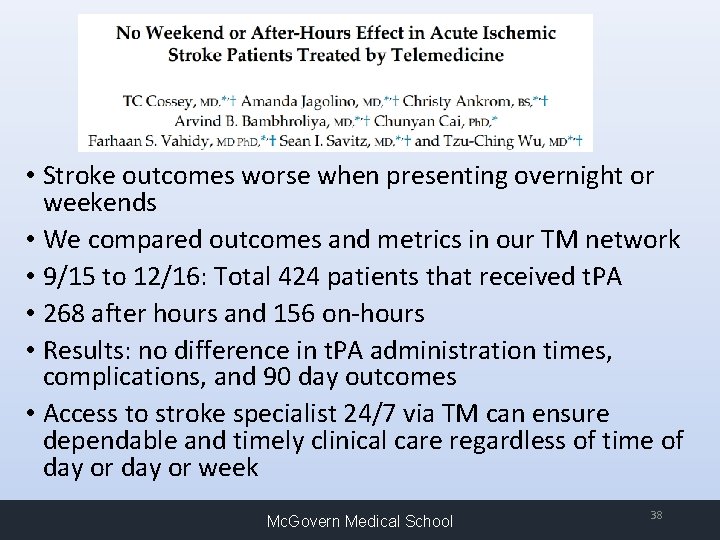 No Weekend or After-Hours Effect in Acute Ischemic Stroke Patients Treated by Telemedicine

TC Cossey, MD,*,† Amanda Jagolino, MD,*,† Christy Ankrom, BS,*,† Arvind B. Bambhroliya, MD,*,† Chunyan Cai, PhD,* Farhaan S. Vahidy, MD PhD,*,† Sean I. Savitz, MD,*,† and Tzu-Ching Wu, MD*,†

• Stroke outcomes worse when presenting overnight or weekends
• We compared outcomes and metrics in our TM network
• 9/15 to 12/16: Total 424 patients that received tPA
• 268 after hours and 156 on-hours
• Results: no difference in tPA administration times, complications, and 90 day outcomes
• Access to stroke specialist 24/7 via TM can ensure dependable and timely clinical care regardless of time of day or day or week

McGovern Medical School

38